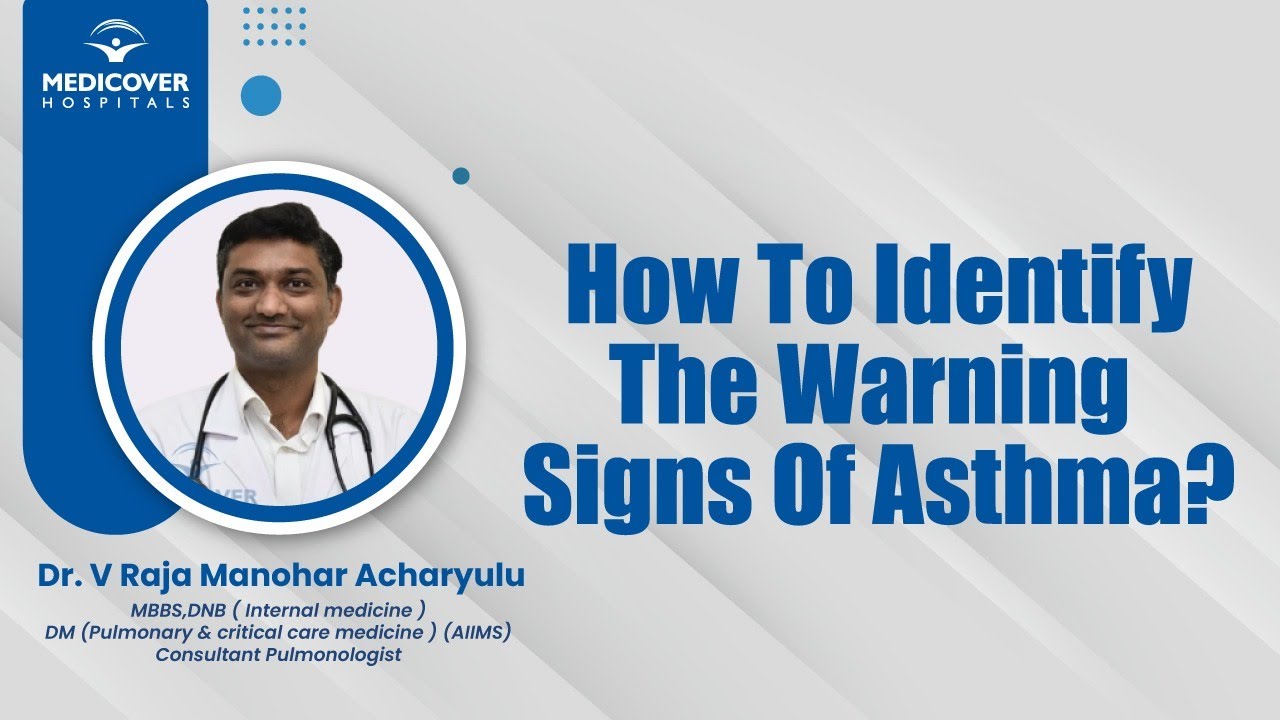 MEDICOVER
HOSPITALS

How To Identify
The Warning
Signs Of Asthma?

Dr. V Raja Manohar Acharyulu
MBBS,DNB ( Internal medicine )
DM (Pulmonary & critical care medicine ) (AIIMS)
Consultant Pulmonologist